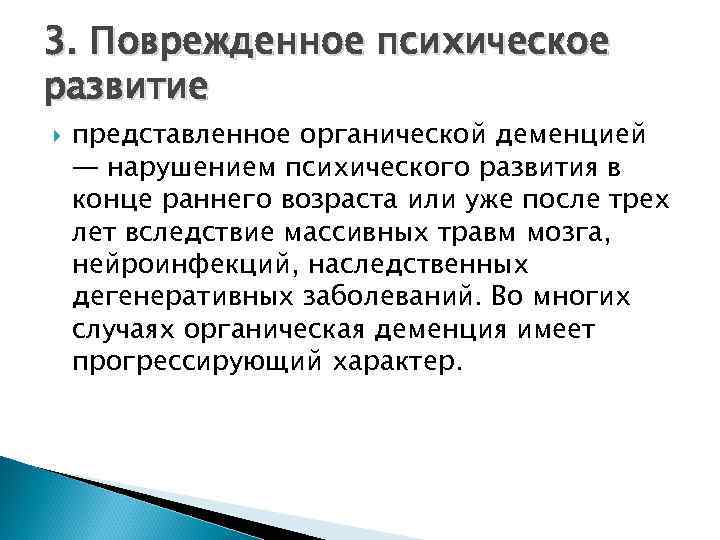 3. Поврежденное психическое развитие

представленное органической деменцией — нарушением психического развития в конце раннего возраста или уже после трех лет вследствие массивных травм мозга, нейроинфекций, наследственных дегенеративных заболеваний. Во многих случаях органическая деменция имеет прогрессирующий характер.